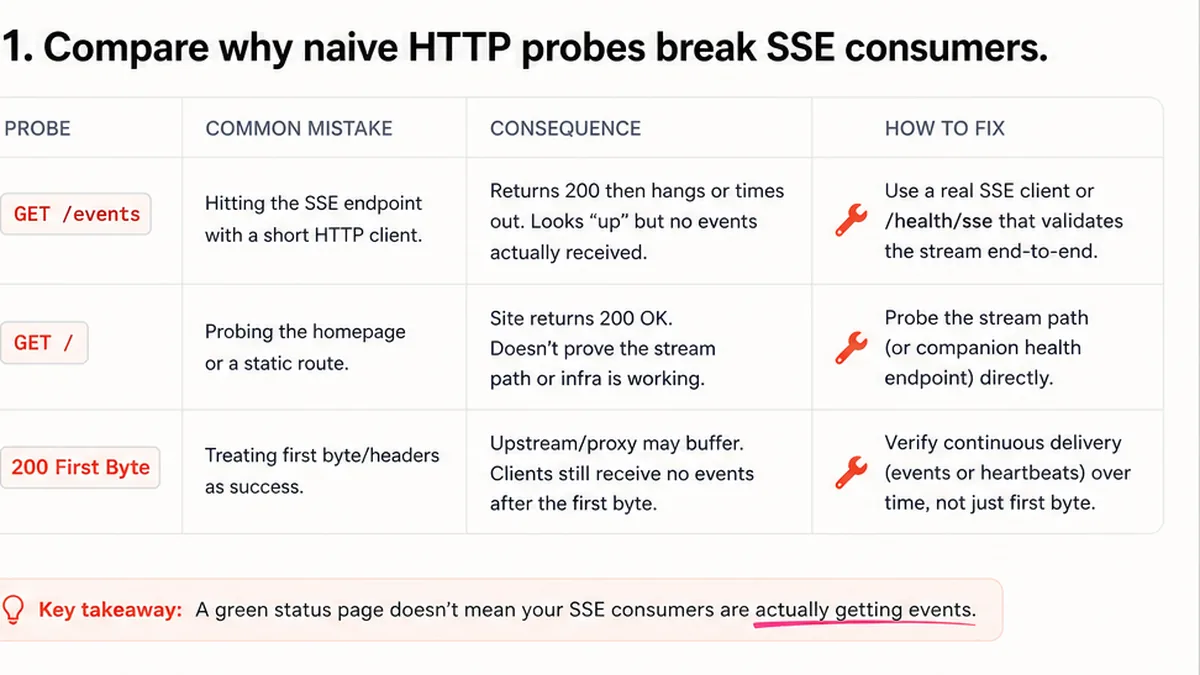 1. Compare why naive HTTP probes break SSE consumers.

| PROBE | COMMON MISTAKE | CONSEQUENCE | HOW TO FIX |
|---|---|---|---|
| GET /events | Hitting the SSE endpoint with a short HTTP client. | Returns 200 then hangs or times out. Looks “up” but no events actually received. | Use a real SSE client or /health/sse that validates the stream end-to-end. |
| GET / | Probing the homepage or a static route. | Site returns 200 OK. Doesn’t prove the stream path or infra is working. | Probe the stream path (or companion health endpoint) directly. |
| 200 First Byte | Treating first byte/headers as success. | Upstream/proxy may buffer. Clients still receive no events after the first byte. | Verify continuous delivery (events or heartbeats) over time, not just first byte. |

Key takeaway: A green status page doesn’t mean your SSE consumers are actually getting events.